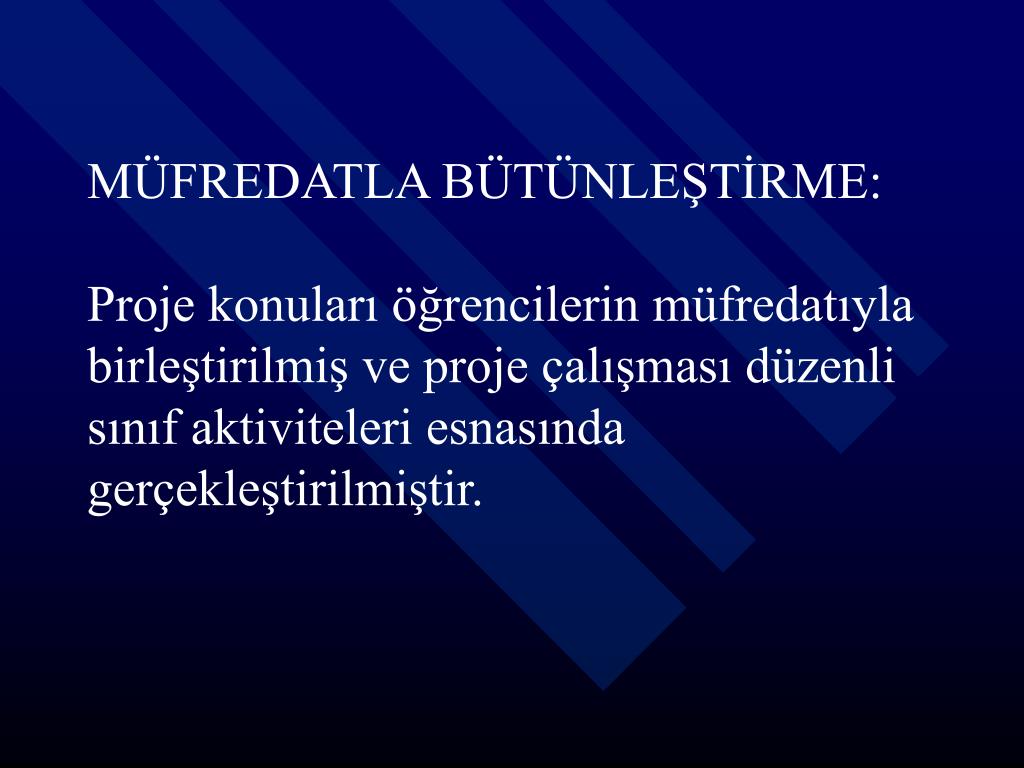 MÜFREDATLA BÜTÜNLEŞTİRME:

Proje konuları öğrencilerin müfredatıyla birleştirilmiş ve proje çalışması düzenli sınıf aktiviteleri esnasında gerçekleştirilmiştir.